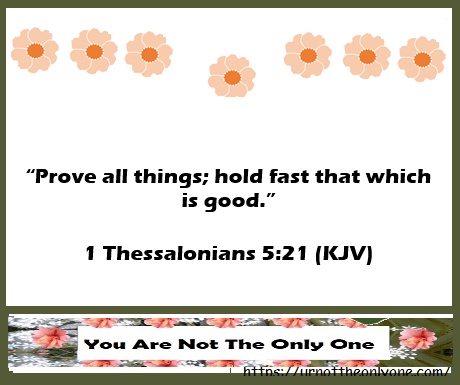 “Prove all things; hold fast that which is good.”

1 Thessalonians 5:21 (KJV)

You Are Not The Only One

https://urnottheonlyone.com/